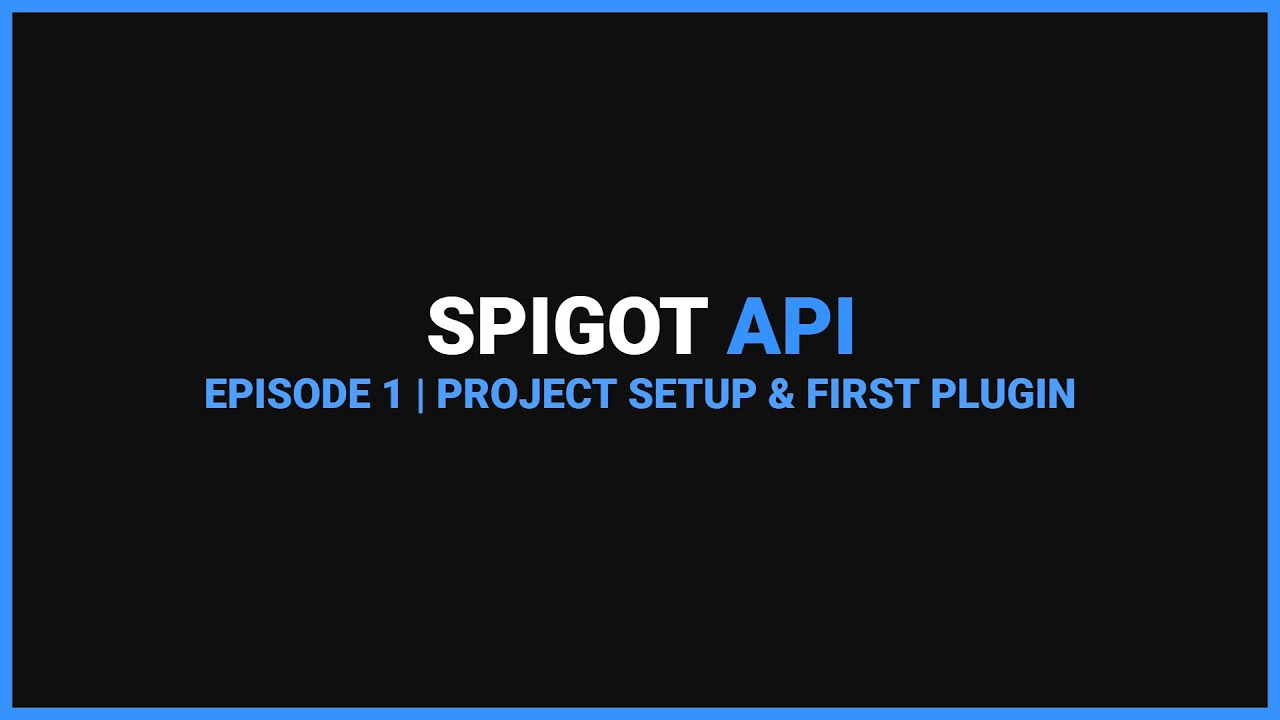 SPIGOT API
EPISODE 1 | PROJECT SETUP & FIRST PLUGIN